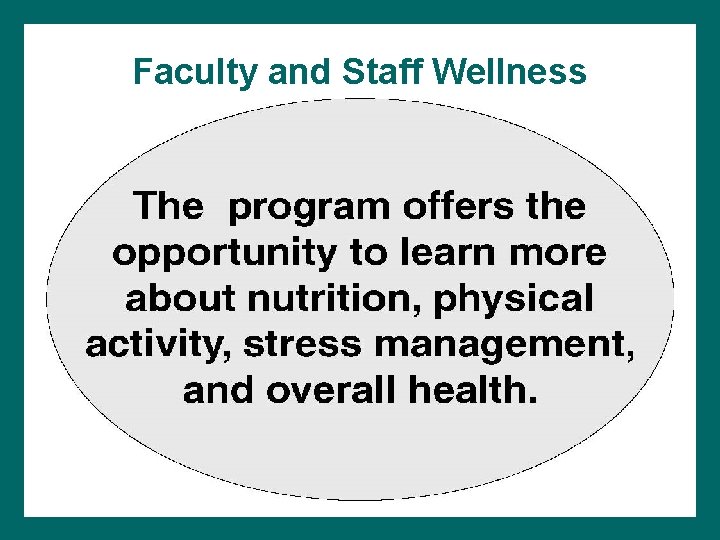 Faculty and Staff Wellness

The program offers the opportunity to learn more about nutrition, physical activity, stress management, and overall health.